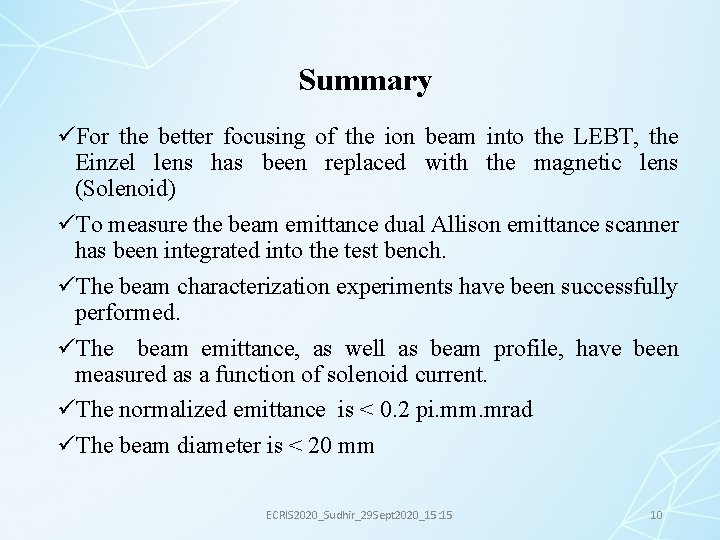 Summary

✓For the better focusing of the ion beam into the LEBT, the Einzel lens has been replaced with the magnetic lens (Solenoid)

✓To measure the beam emittance dual Allison emittance scanner has been integrated into the test bench.

✓The beam characterization experiments have been successfully performed.

✓The beam emittance, as well as beam profile, have been measured as a function of solenoid current.

✓The normalized emittance is < 0.2 pi.mm.mrad

✓The beam diameter is < 20 mm

ECRIS2020_Sudhir_29Sept2020_15:15

10